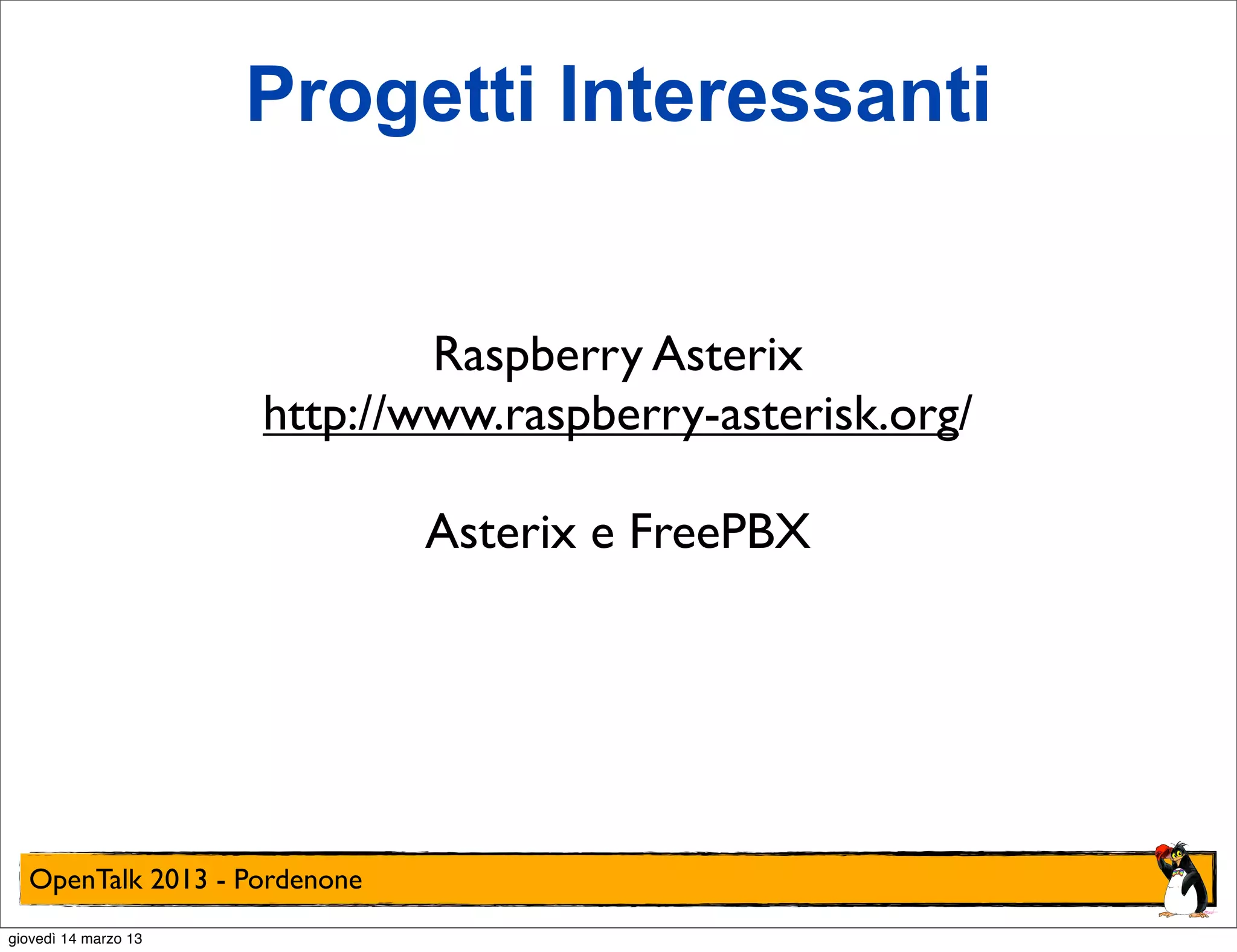 Progetti Interessanti

Raspberry Asterix
http://www.raspberry-asterisk.org/

Asterix e FreePBX

OpenTalk 2013 - Pordenone

giovedì 14 marzo 13